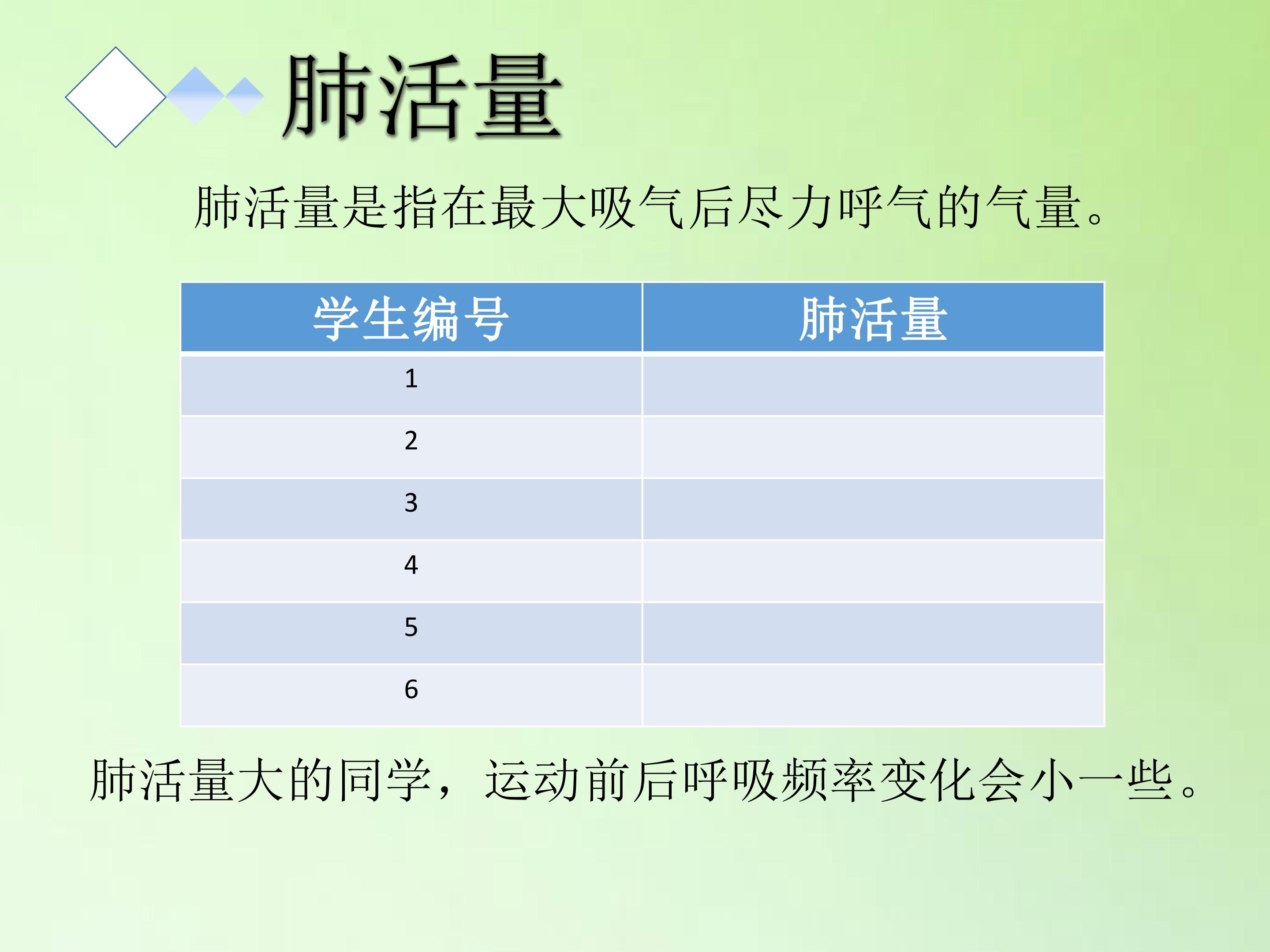 肺活量

肺活量是指在最大吸气后尽力呼气的气量。

| 学生编号 | 肺活量 |
|---|---|
| 1 | |
| 2 | |
| 3 | |
| 4 | |
| 5 | |
| 6 | |

肺活量大的同学，运动前后呼吸频率变化会小一些。